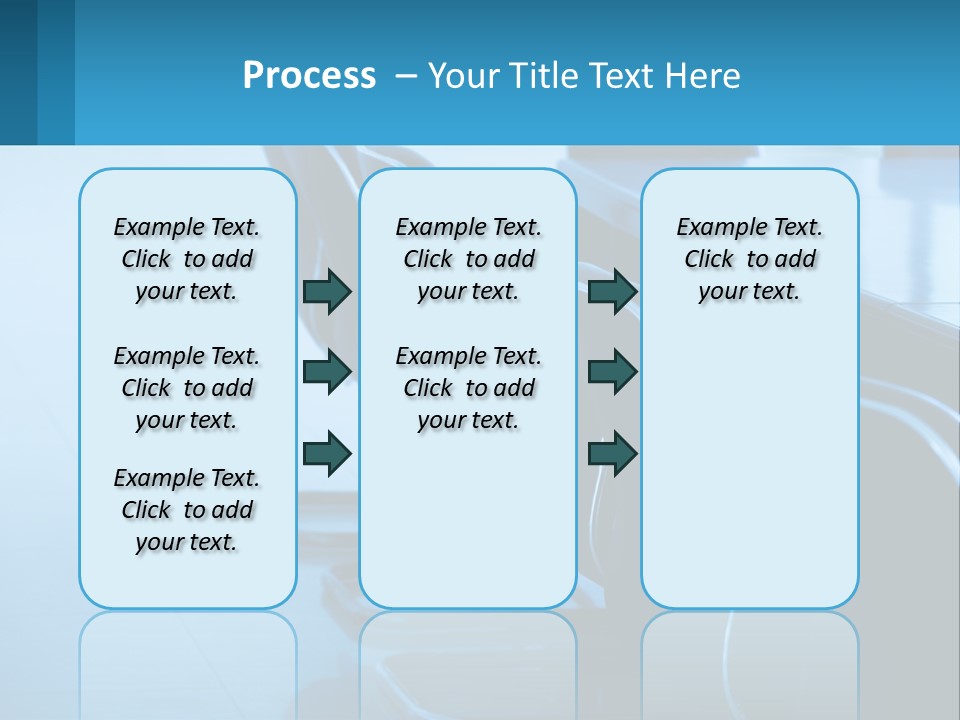 Process – Your Title Text Here

Example Text. Click to add your text.

Example Text. Click to add your text.

Example Text. Click to add your text.

Example Text. Click to add your text.

Example Text. Click to add your text.

Example Text. Click to add your text.